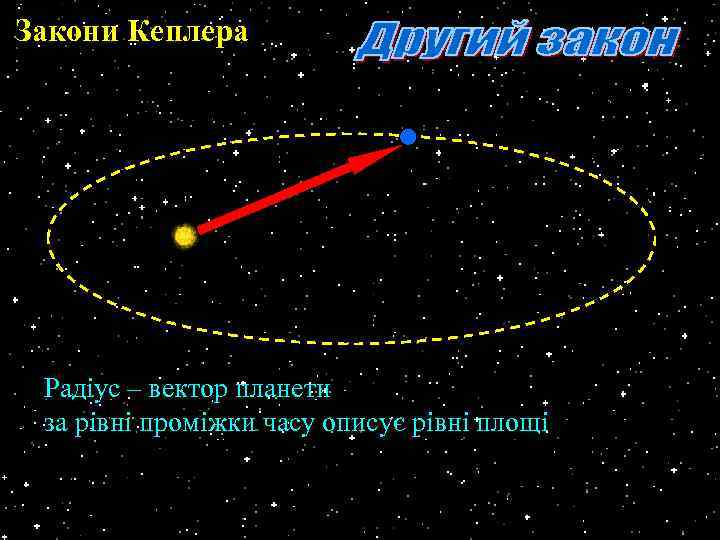 Закони Кеплера

Другий закон

Радіус – вектор планети
за рівні проміжки часу описує рівні площі